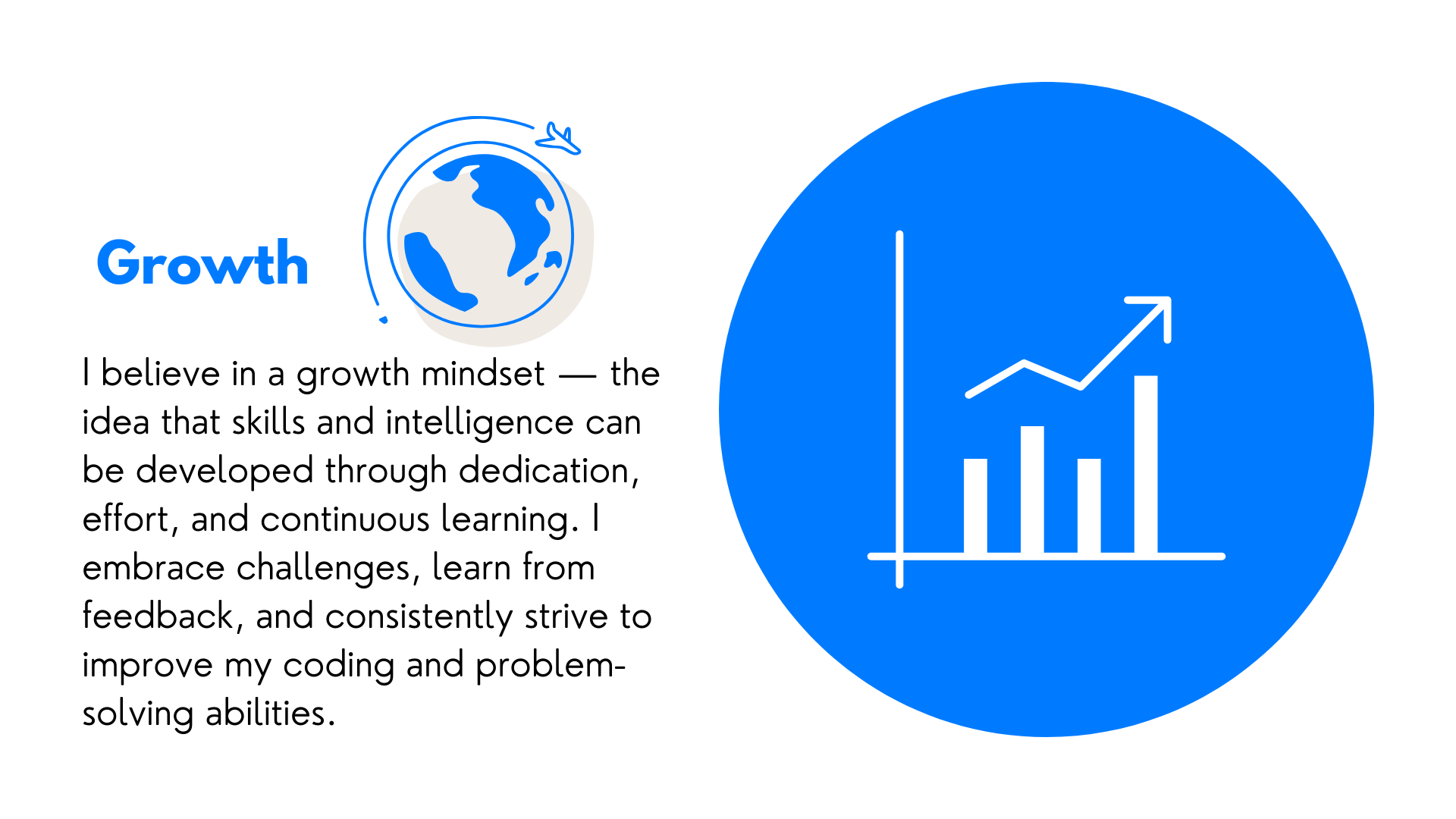 Growth

I believe in a growth mindset — the idea that skills and intelligence can be developed through dedication, effort, and continuous learning. I embrace challenges, learn from feedback, and consistently strive to improve my coding and problem-solving abilities.